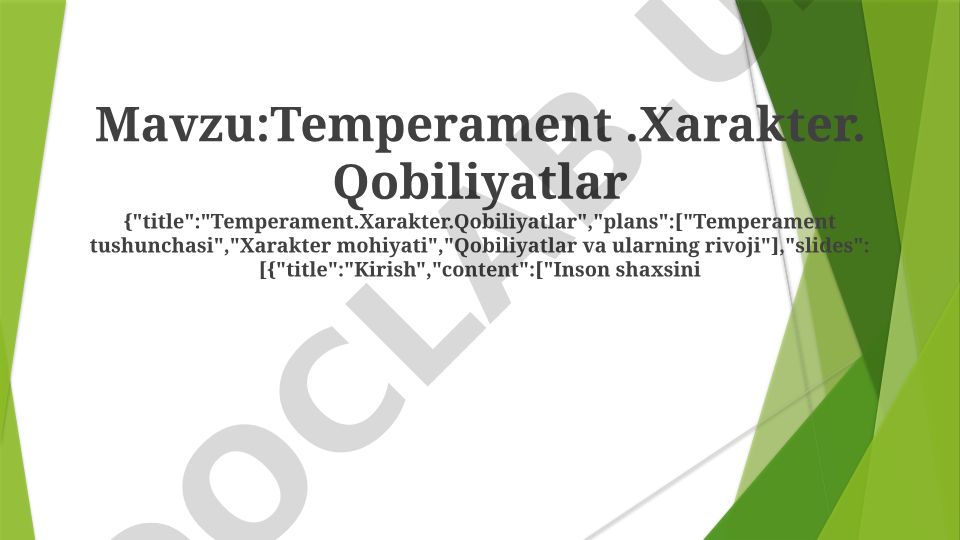 Mavzu:Temperament .Xarakter. Qobiliyatlar

{"title":"Temperament.Xarakter.Qobiliyatlar","plans":["Temperament tushunchasi","Xarakter mohiyati","Qobiliyatlar va ularning rivoji"],"slides":[{"title":"Kirish","content":["Inson shaxsini

DOCLAB.U